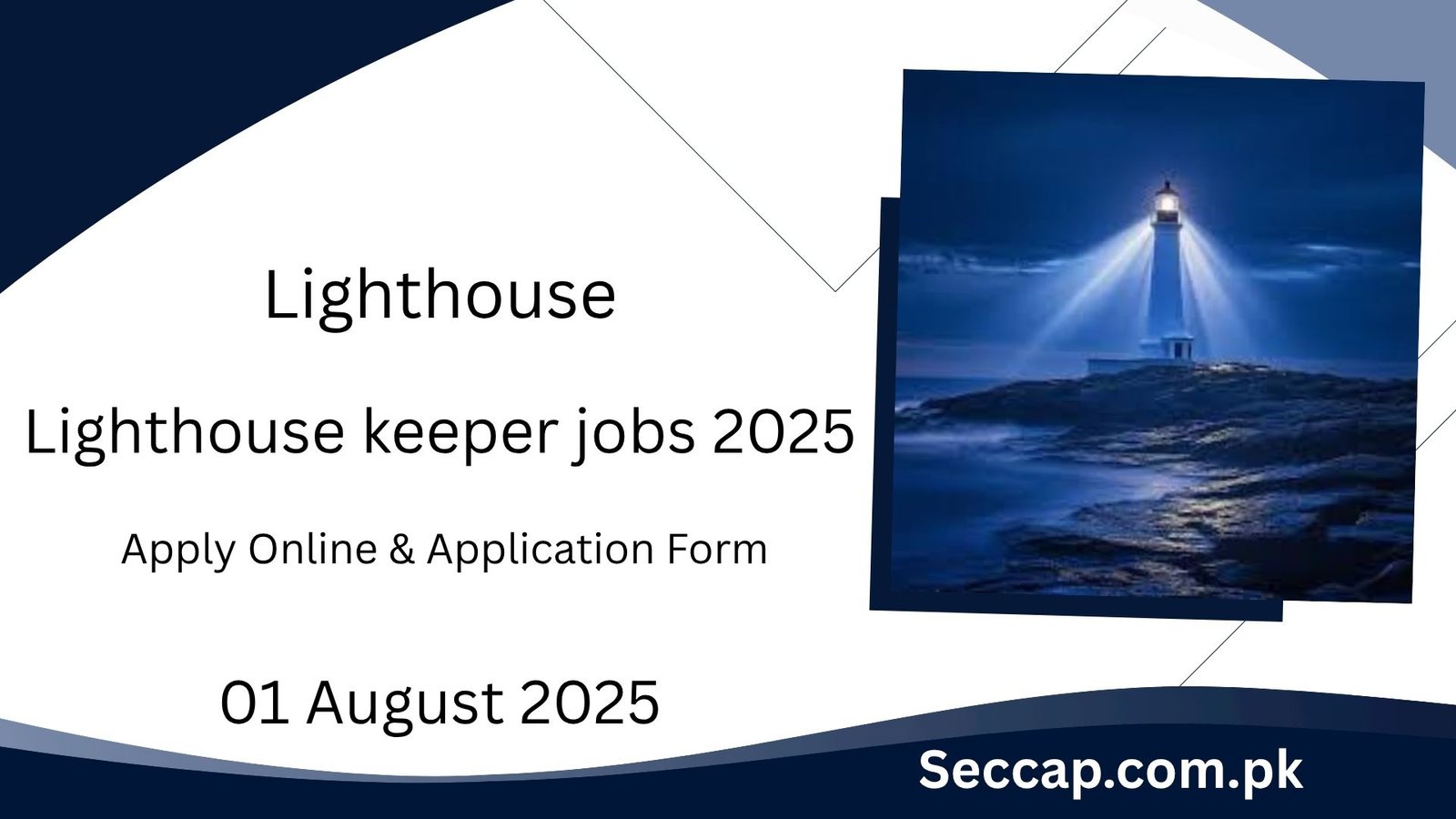 Lighthouse

Lighthouse keeper jobs 2025

Apply Online & Application Form

01 August 2025

Seccap.com.pk